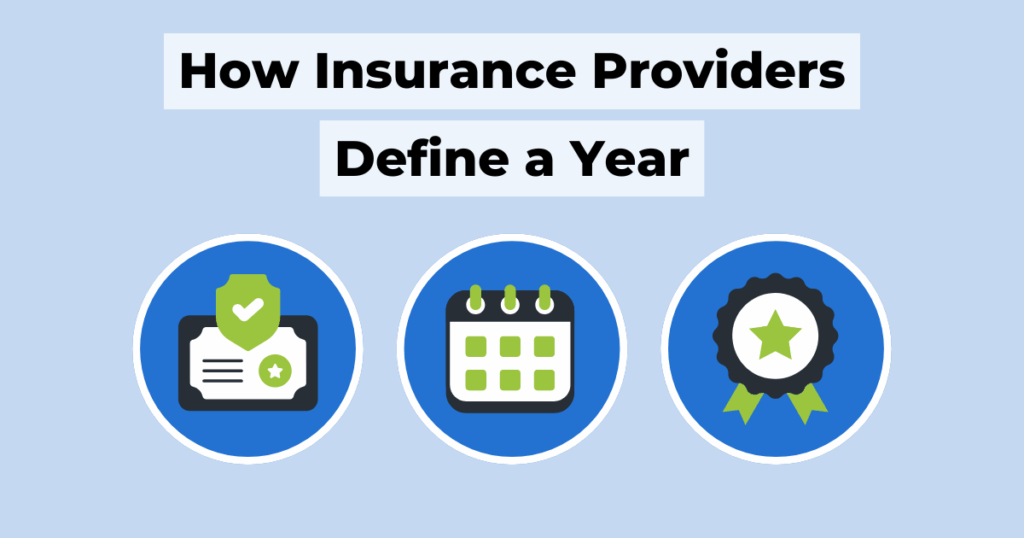 How Insurance Providers Define a Year